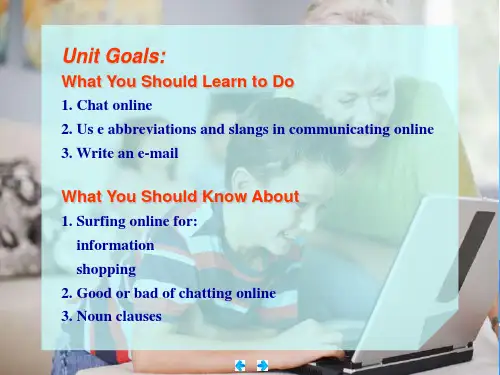 Unit Goals:
What You Should Learn to Do
1. Chat online
2. Us e abbreviations and slangs in communicating online
3. Write an e-mail

What You Should Know About
1. Surfing online for:
information
shopping
2. Good or bad of chatting online
3. Noun clauses